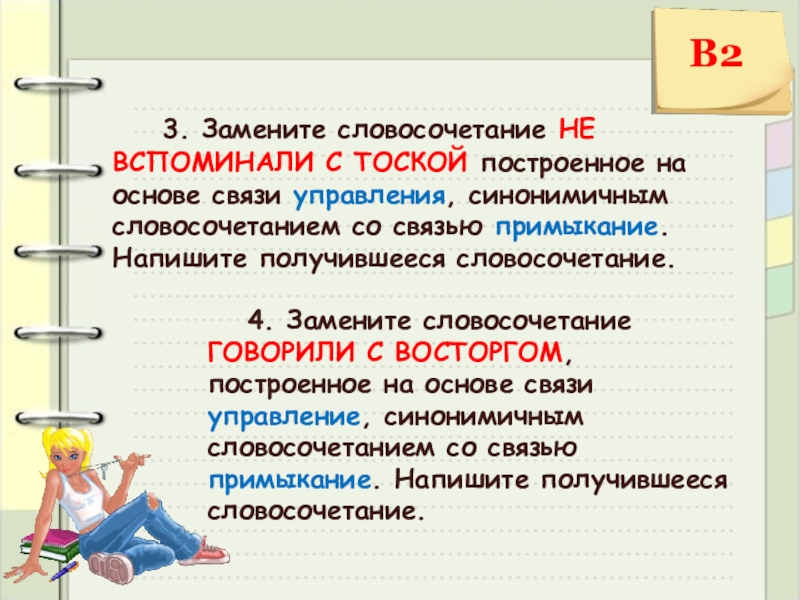 В2

3. Замените словосочетание НЕ ВСПОМИНАЛИ С ТОСКОЙ построенное на основе связи управления, синонимичным словосочетанием со связью примыкание. Напишите получившееся словосочетание.

4. Замените словосочетание ГОВОРИЛИ С ВОСТОРГОМ, построенное на основе связи управление, синонимичным словосочетанием со связью примыкание. Напишите получившееся словосочетание.